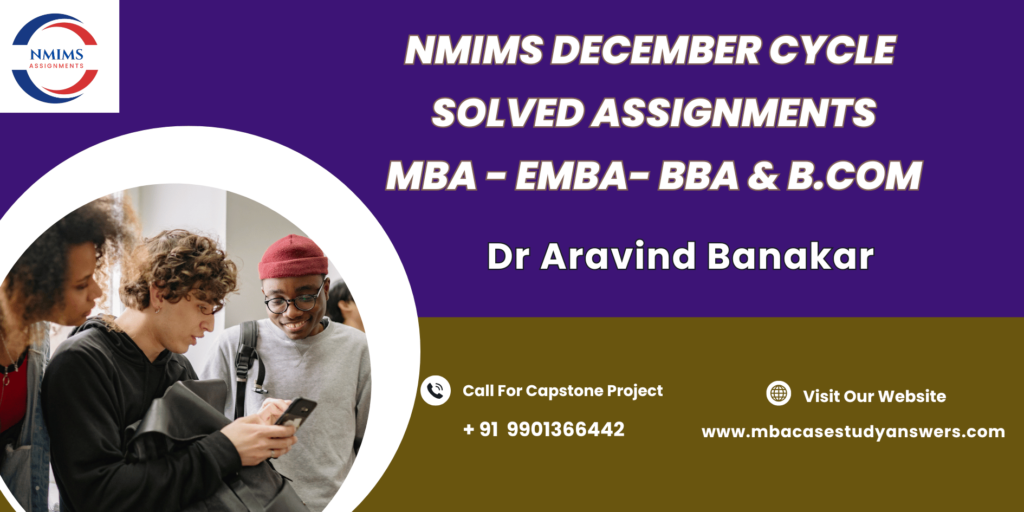 NMIMS
ASSIGNMENTS

NMIMS DECEMBER CYCLE
SOLVED ASSIGNMENTS
MBA - EMBA- BBA & B.COM

Dr Aravind Banakar

Call For Capstone Project
+ 91 9901366442

Visit Our Website
www.mbacasestudyanswers.com